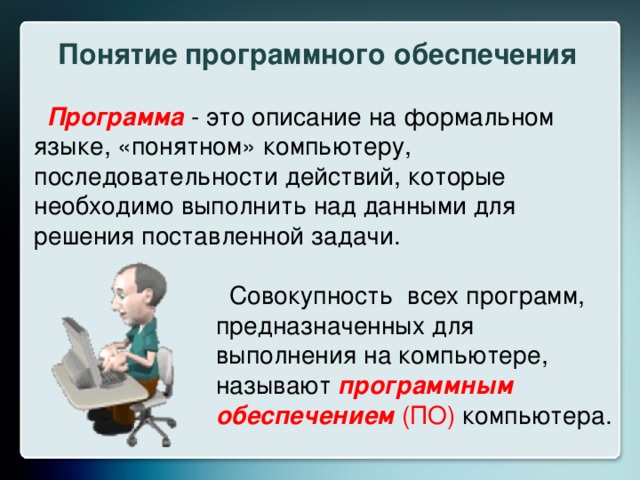 Понятие программного обеспечения

Программа - это описание на формальном языке, «понятном» компьютеру, последовательности действий, которые необходимо выполнить над данными для решения поставленной задачи.

Совокупность всех программ, предназначенных для выполнения на компьютере, называют программным обеспечением (ПО) компьютера.